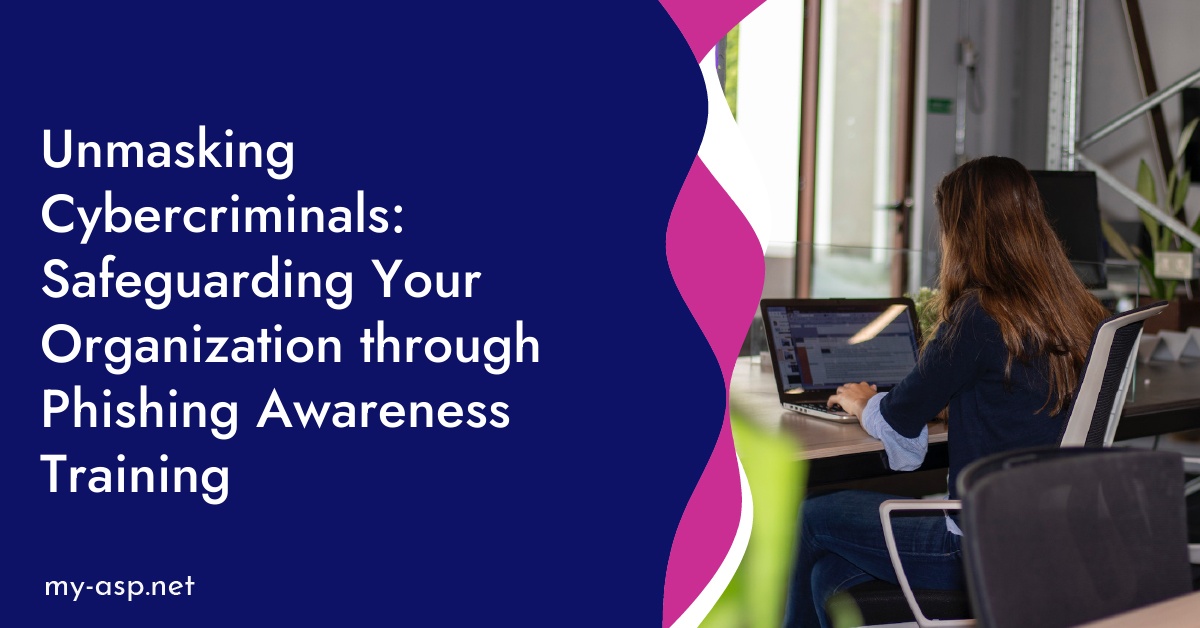 Unmasking Cybercriminals: Safeguarding Your Organization through Phishing Awareness Training

my-asp.net